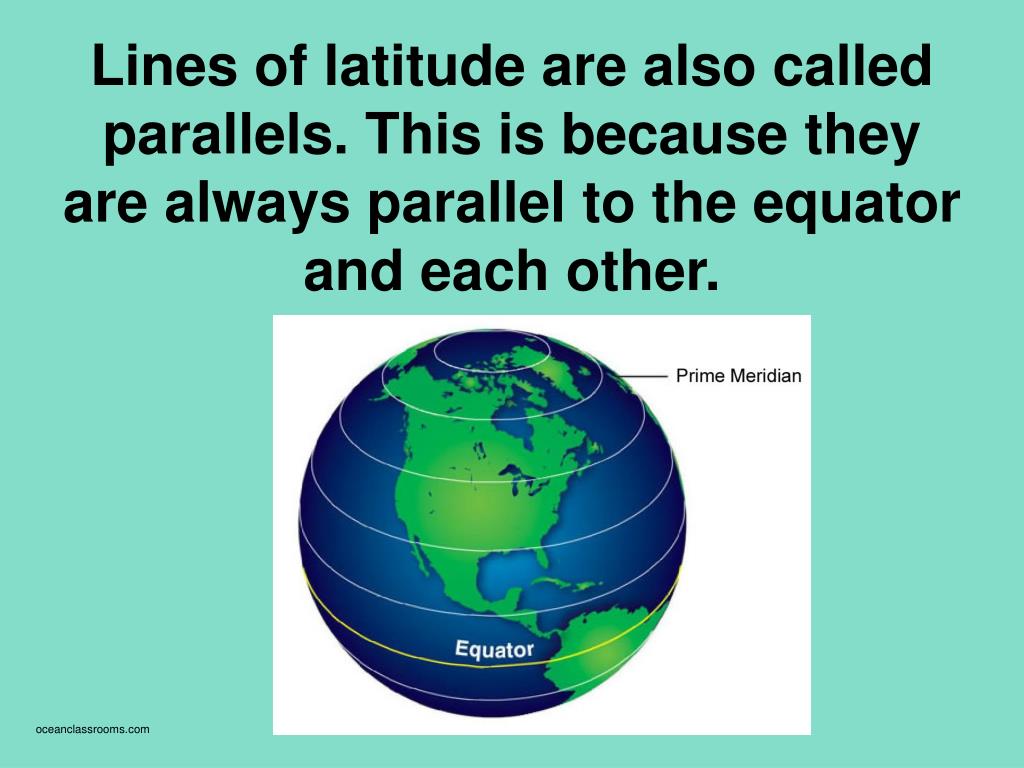 Lines of latitude are also called parallels. This is because they are always parallel to the equator and each other.

Prime Meridian

Equator

oceanclassrooms.com